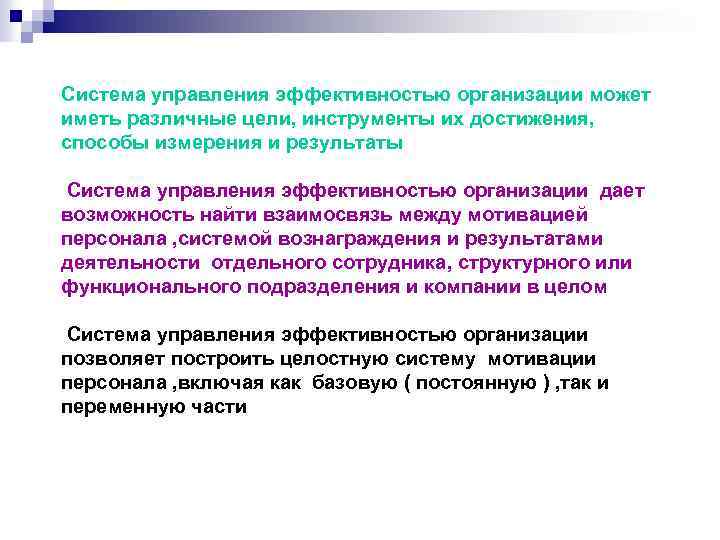 Система управления эффективностью организации может иметь различные цели, инструменты их достижения, способы измерения и результаты

Система управления эффективностью организации дает возможность найти взаимосвязь между мотивацией персонала ,системой вознаграждения и результатами деятельности отдельного сотрудника, структурного или функционального подразделения и компании в целом

Система управления эффективностью организации позволяет построить целостную систему мотивации персонала ,включая как базовую ( постоянную ) ,так и переменную части